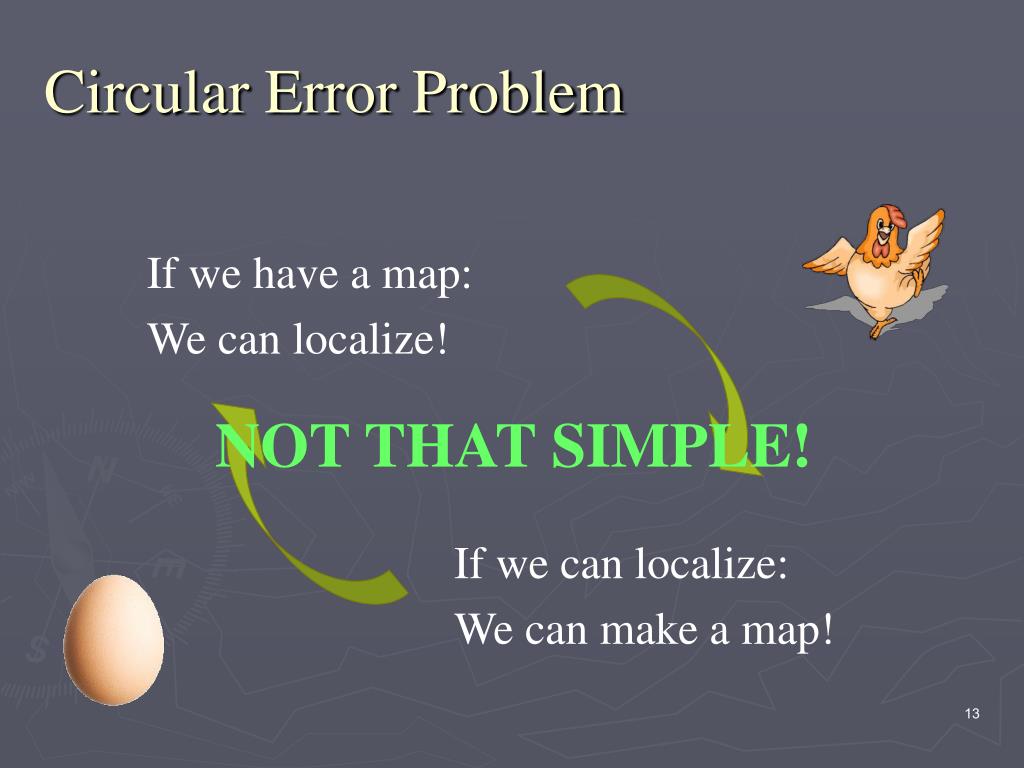 Circular Error Problem

If we have a map:
We can localize!

NOT THAT SIMPLE!

If we can localize:
We can make a map!

13